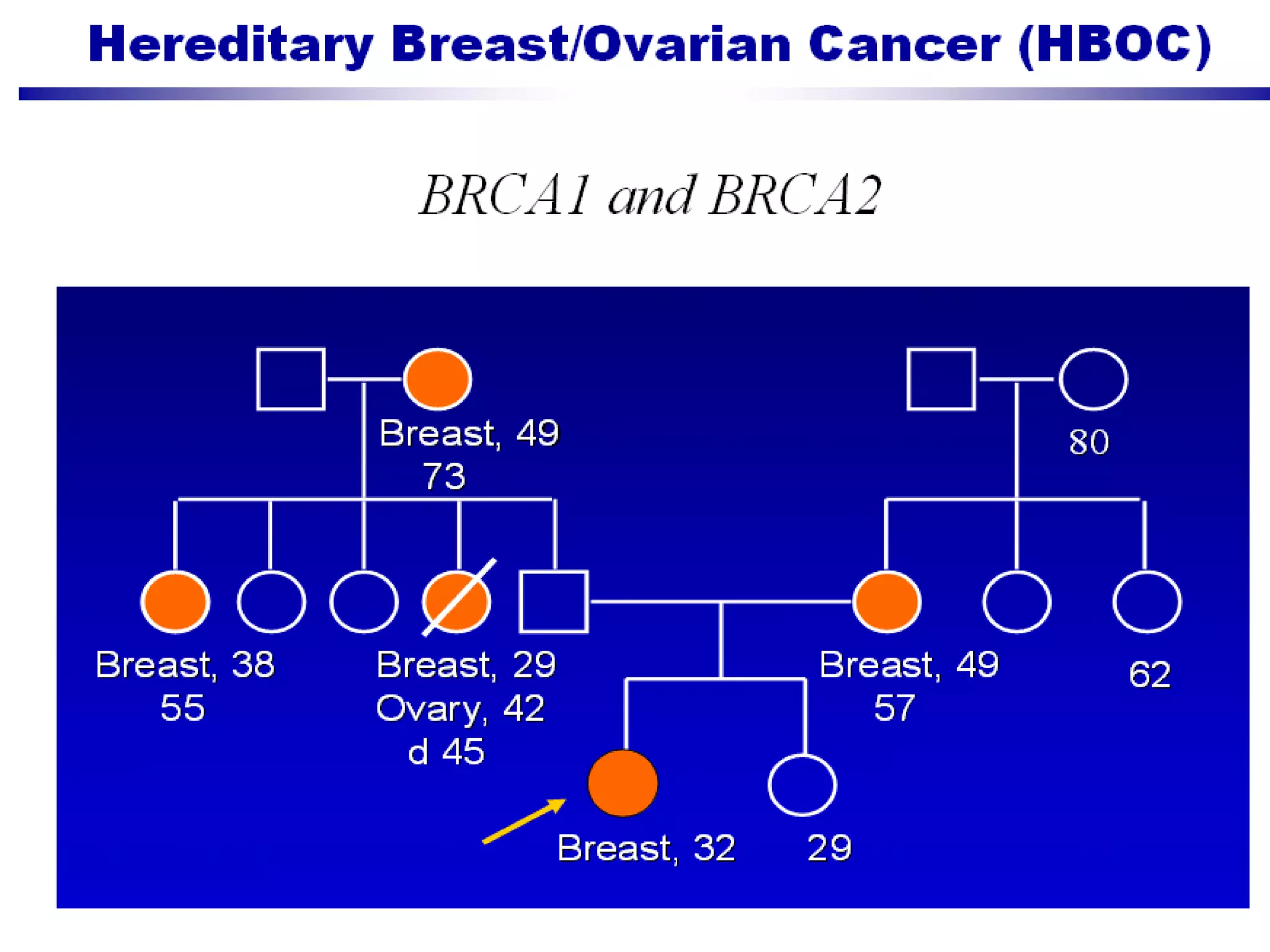 Hereditary Breast/Ovarian Cancer (HBOC)

BRCA1 and BRCA2

Breast, 49
73

80

Breast, 38
55

Breast, 29
Ovary, 42
d 45

Breast, 49
57

62

Breast, 32

29